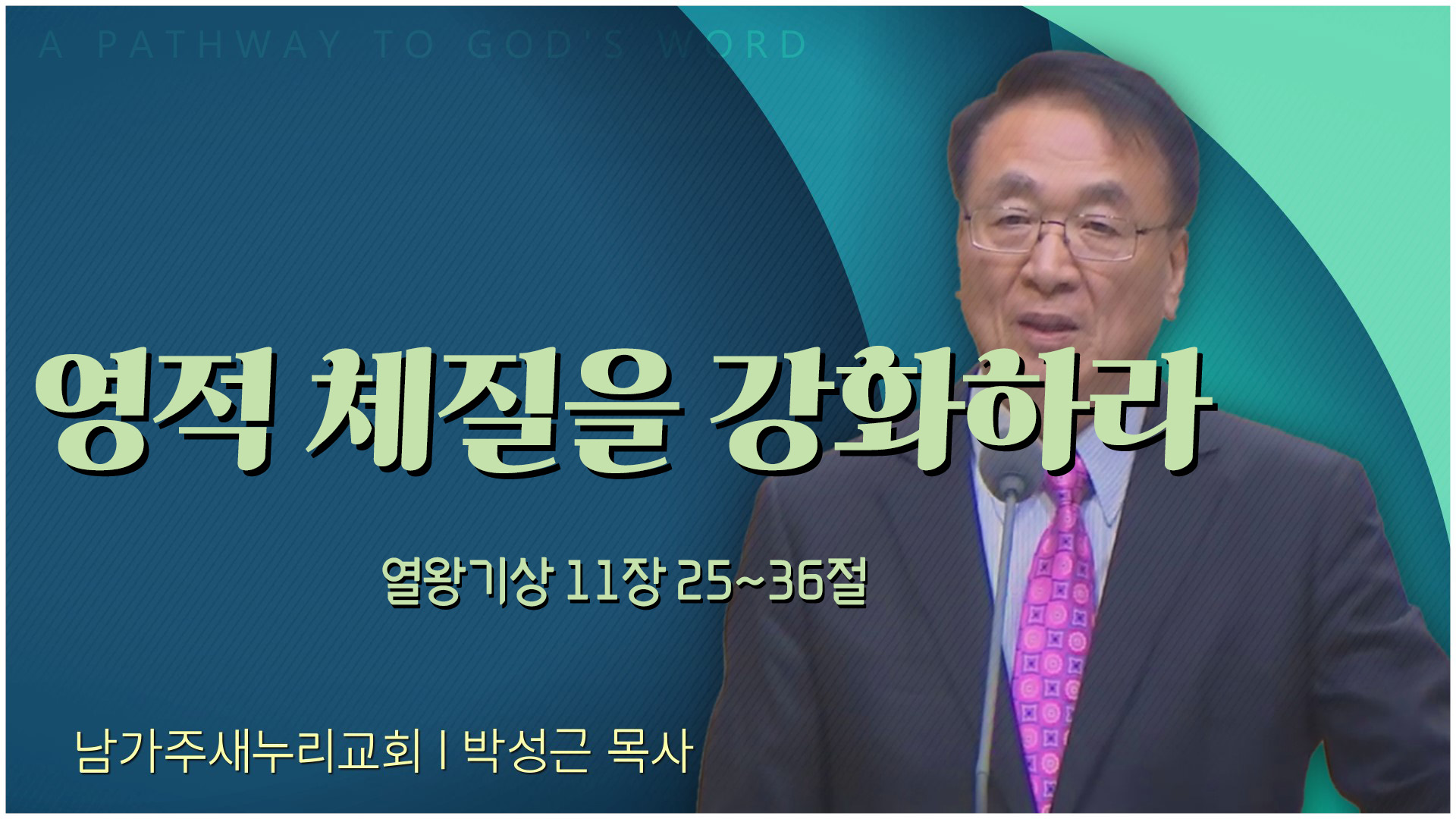 A PATHWAY TO GOD'S WORD

영적 체질을 강화하라

열왕기상 11장 25~36절

남가주새누리교회 | 박성근 목사